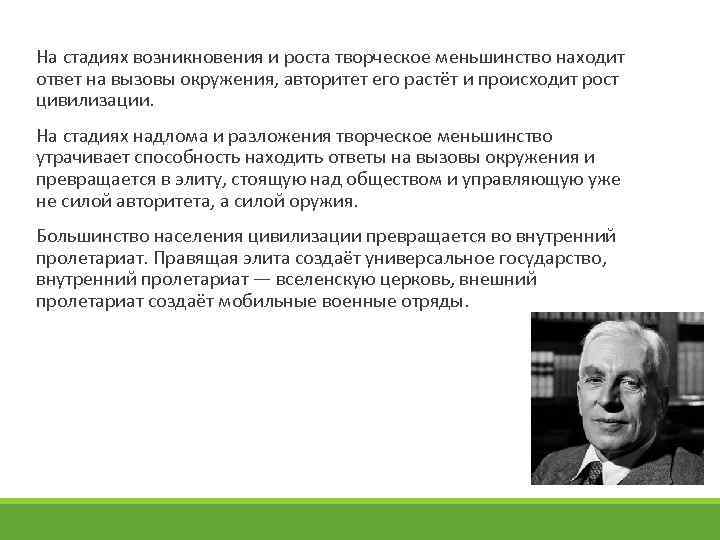 На стадиях возникновения и роста творческое меньшинство находит ответ на вызовы окружения, авторитет его растёт и происходит рост цивилизации.

На стадиях надлома и разложения творческое меньшинство утрачивает способность находить ответы на вызовы окружения и превращается в элиту, стоящую над обществом и управляющую уже не силой авторитета, а силой оружия.

Большинство населения цивилизации превращается во внутренний пролетариат. Правящая элита создаёт универсальное государство, внутренний пролетариат — вселенскую церковь, внешний пролетариат создаёт мобильные военные отряды.